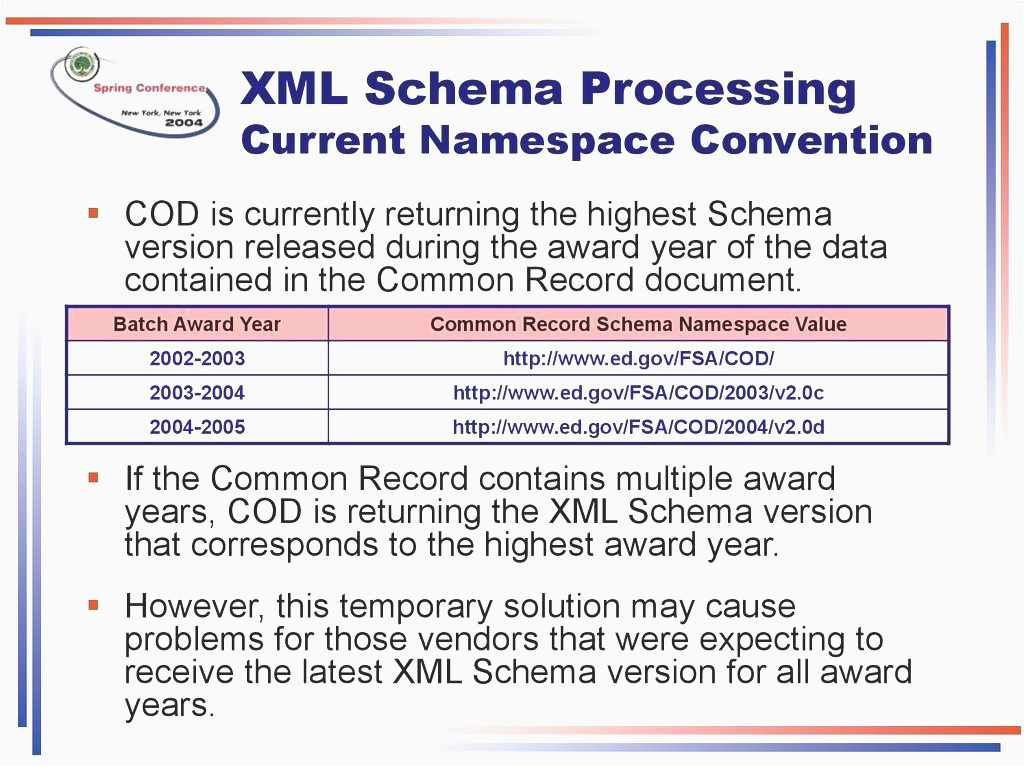 Spring Conference
New York, New York
2004

XML Schema Processing
Current Namespace Convention

▪ COD is currently returning the highest Schema version released during the award year of the data contained in the Common Record document.

| Batch Award Year | Common Record Schema Namespace Value |
|---|---|
| 2002-2003 | http://www.ed.gov/FSA/COD/ |
| 2003-2004 | http://www.ed.gov/FSA/COD/2003/v2.0c |
| 2004-2005 | http://www.ed.gov/FSA/COD/2004/v2.0d |

▪ If the Common Record contains multiple award years, COD is returning the XML Schema version that corresponds to the highest award year.

▪ However, this temporary solution may cause problems for those vendors that were expecting to receive the latest XML Schema version for all award years.